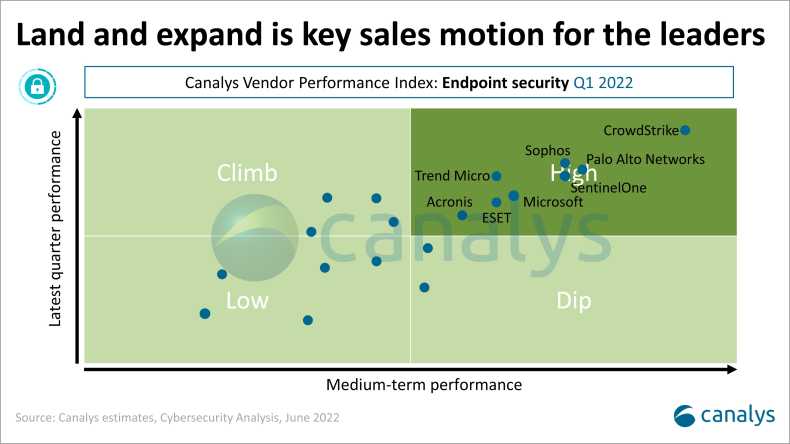 Land and expand is key sales motion for the leaders

Canalys Vendor Performance Index: Endpoint security Q1 2022

Latest quarter performance

Climb

High

Low

Dip

CrowdStrike

Sophos

Palo Alto Networks

Trend Micro

SentinelOne

Acronis

Microsoft

ESET

canalys

Medium-term performance

Source: Canalys estimates, Cybersecurity Analysis, June 2022

canalys